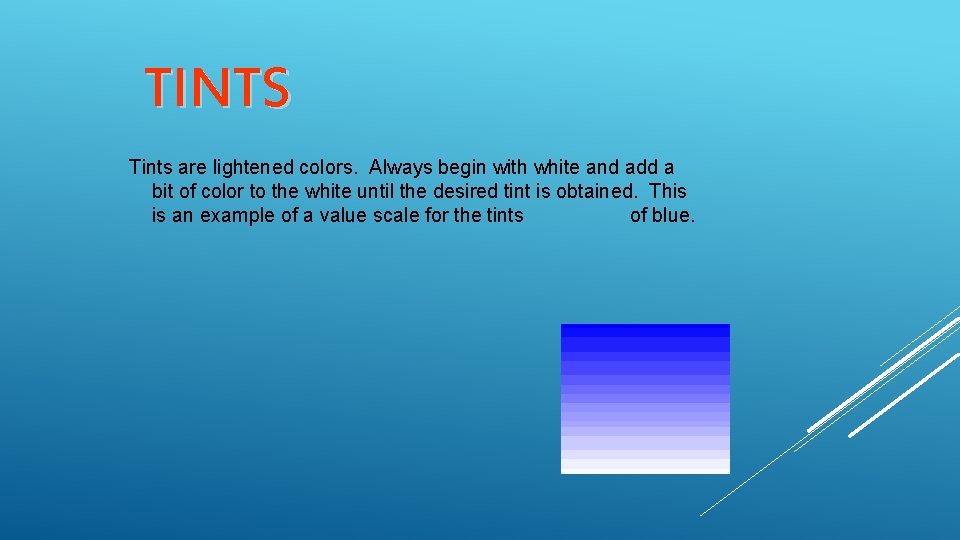 TINTS

Tints are lightened colors. Always begin with white and add a bit of color to the white until the desired tint is obtained. This is an example of a value scale for the tints of blue.